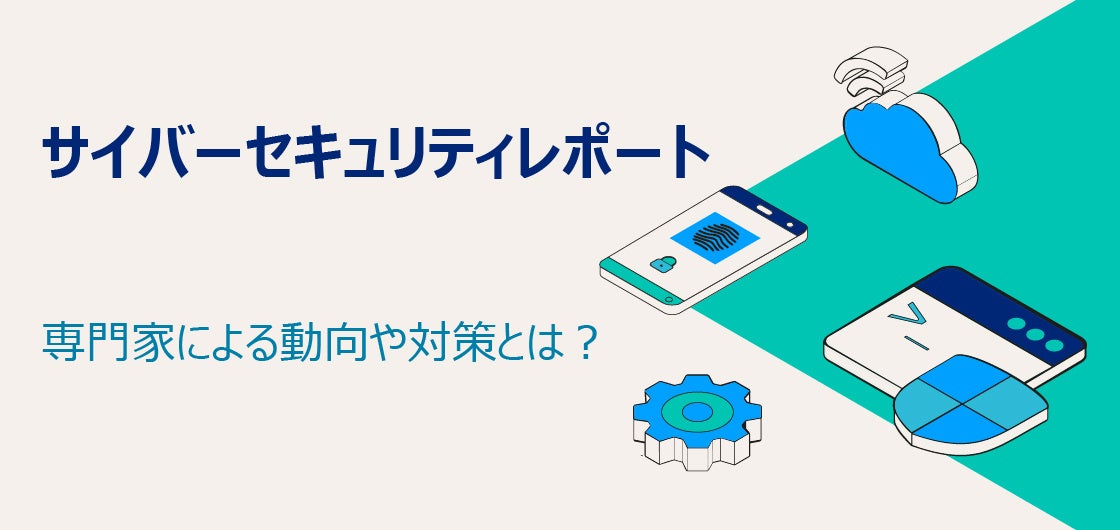 サイバーセキュリティレポート

専門家による動向や対策とは？